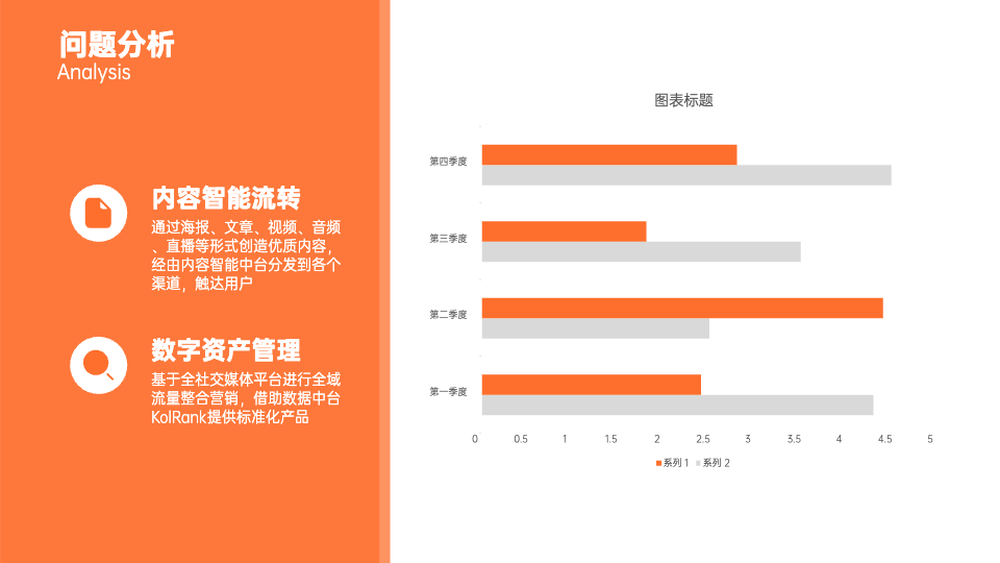 问题分析
Analysis

内容智能流转
通过海报、文章、视频、音频、直播等形式创造优质内容，经由内容智能中台分发到各个渠道，触达用户

数字资产管理
基于全社交媒体平台进行全域流量整合营销，借助数据中台KolRank提供标准化产品

图表标题

第四季度
第三季度
第二季度
第一季度

0 0.5 1 1.5 2 2.5 3 3.5 4 4.5 5

系列 1 系列 2